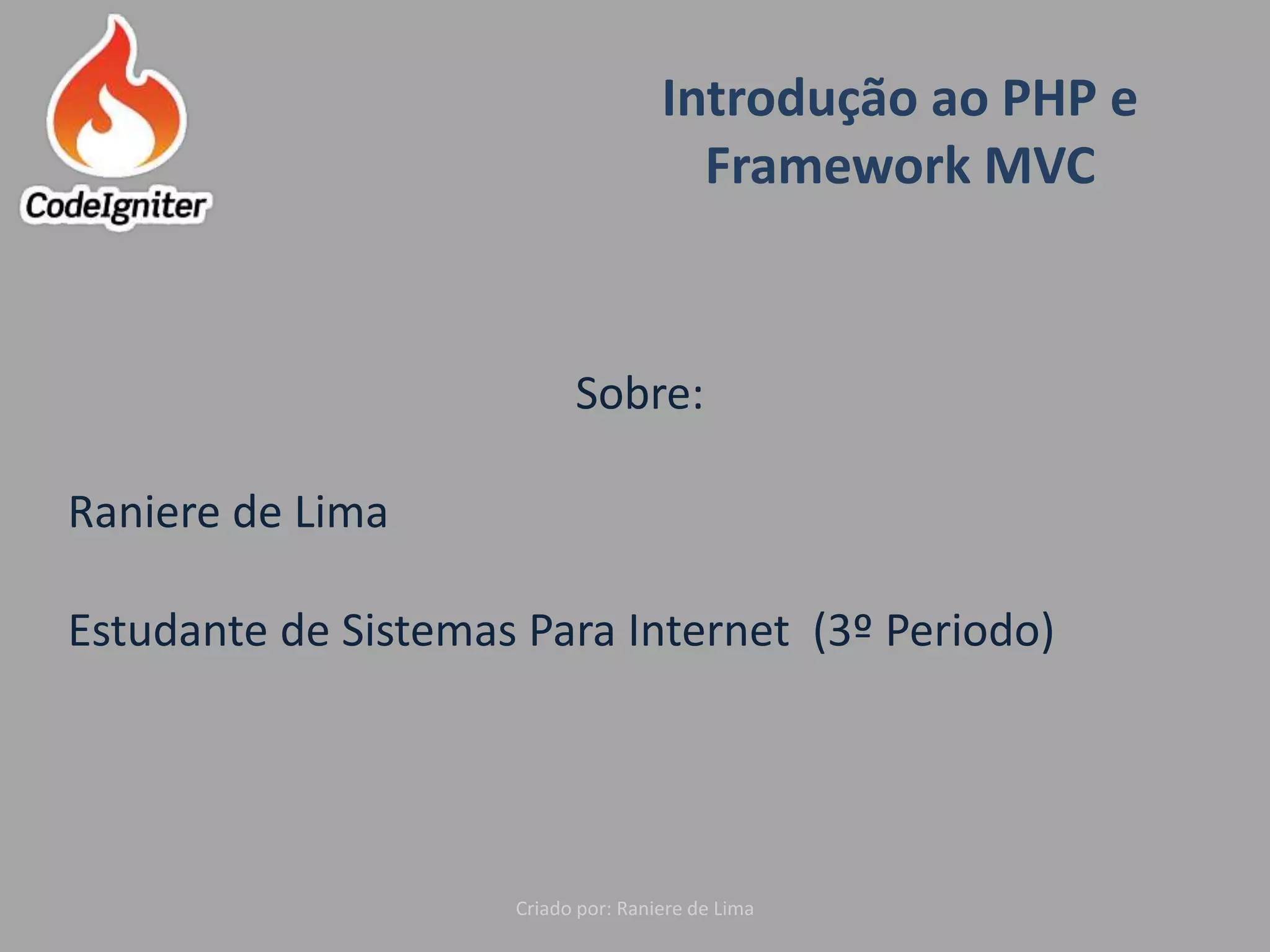 CodeIgniter

Introdução ao PHP e Framework MVC

Sobre:

Raniere de Lima

Estudante de Sistemas Para Internet (3º Periodo)

Criado por: Raniere de Lima